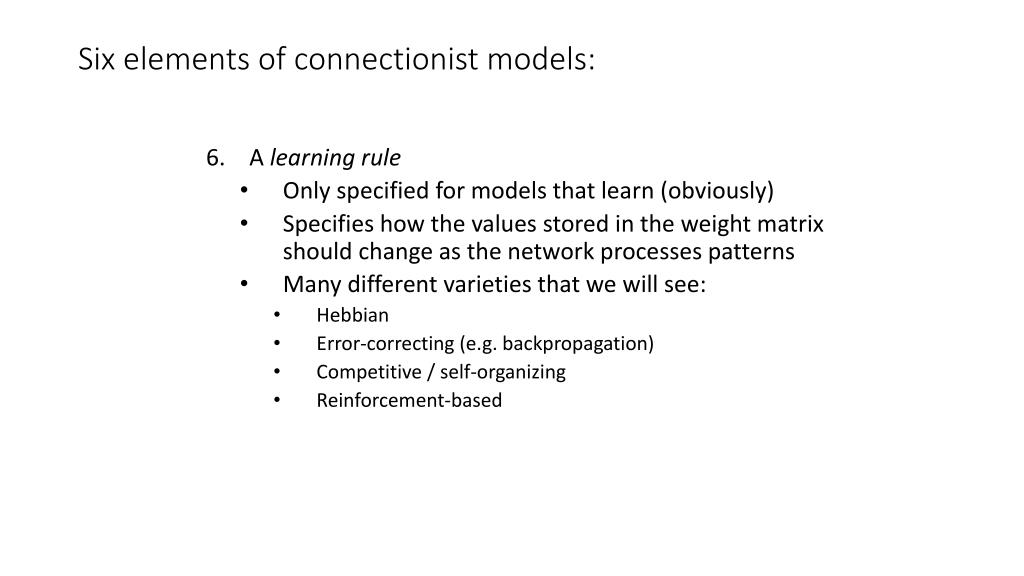 Six elements of connectionist models:

6. A learning rule
• Only specified for models that learn (obviously)
• Specifies how the values stored in the weight matrix should change as the network processes patterns
• Many different varieties that we will see:
• Hebbian
• Error-correcting (e.g. backpropagation)
• Competitive / self-organizing
• Reinforcement-based